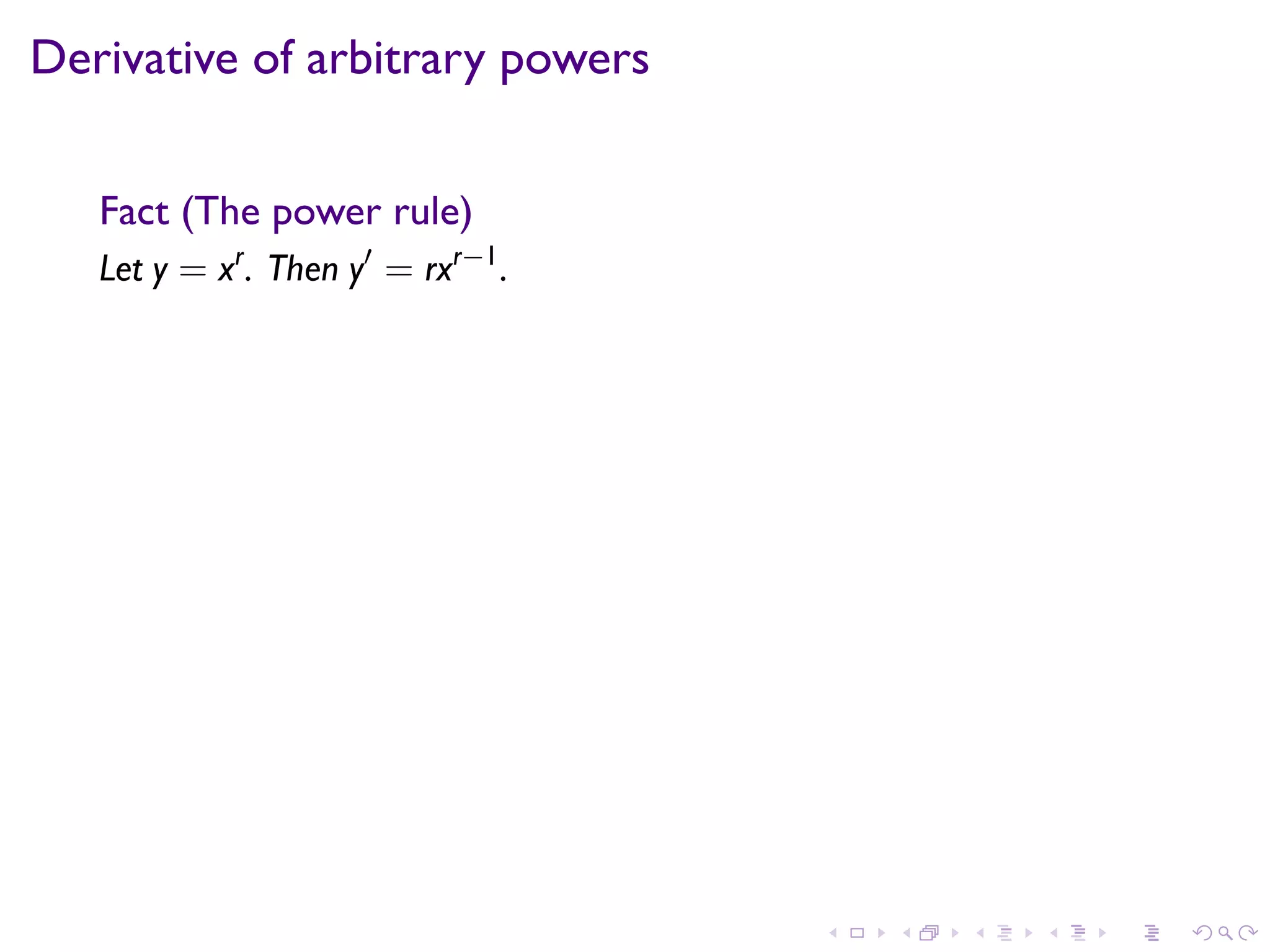 Derivative of arbitrary powers

Fact (The power rule)

Let $y = x^r$. Then $y' = rx^{r-1}$.